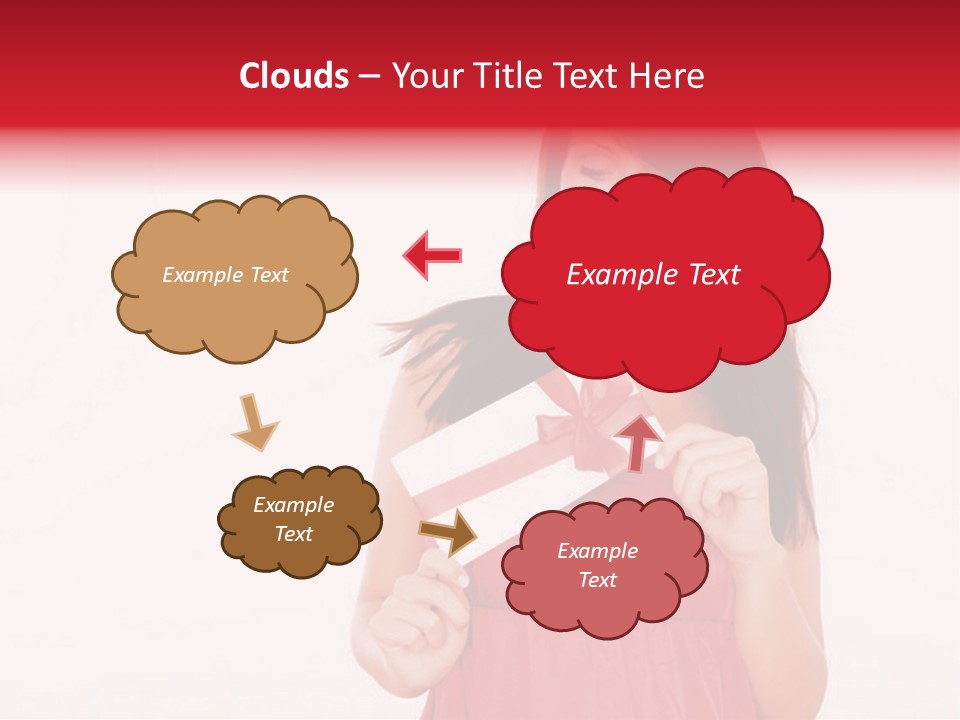 Clouds – Your Title Text Here

Example Text

Example Text

Example Text

Example Text